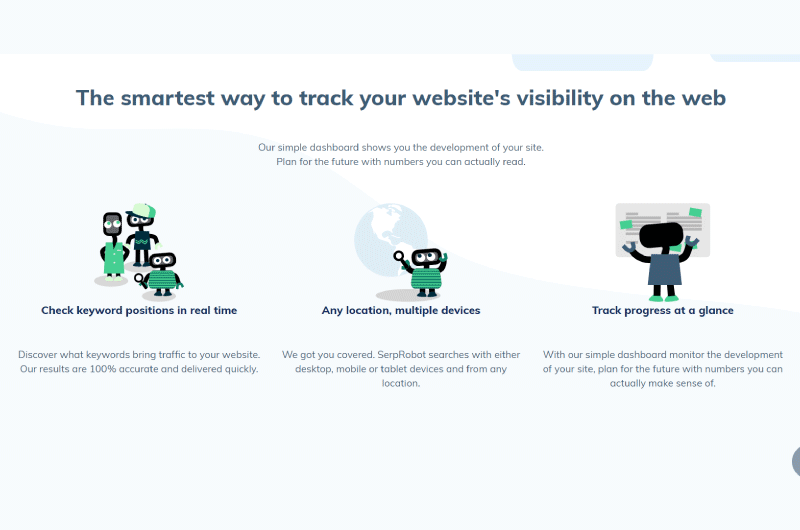 The smartest way to track your website's visibility on the web

Our simple dashboard shows you the development of your site. Plan for the future with numbers you can actually read.

Check keyword positions in real time

Discover what keywords bring traffic to your website. Our results are 100% accurate and delivered quickly.

Any location, multiple devices

We got you covered. SerpRobot searches with either desktop, mobile or tablet devices and from any location.

Track progress at a glance

With our simple dashboard monitor the development of your site, plan for the future with numbers you can actually make sense of.